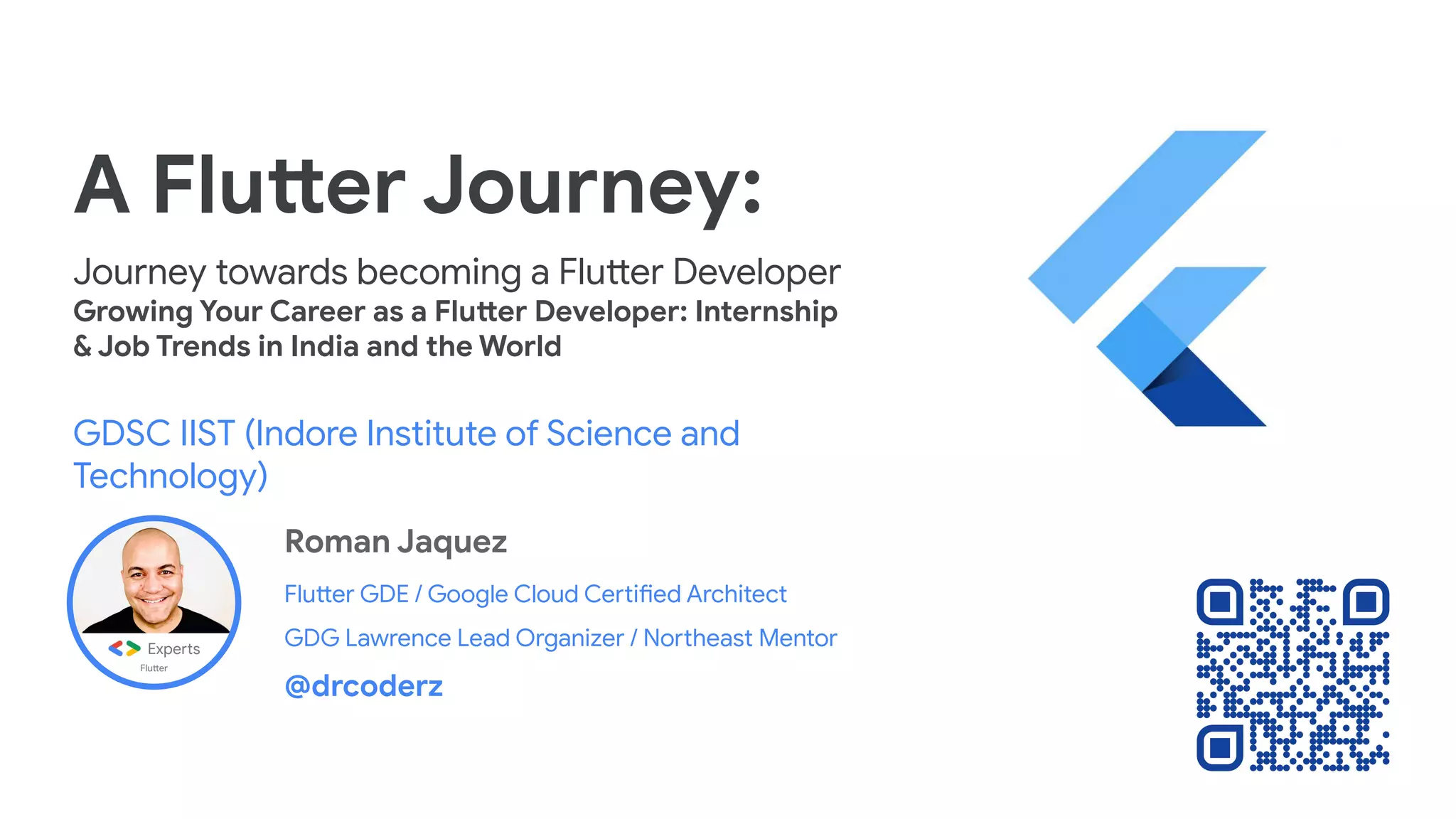 A Flutter Journey:

Journey towards becoming a Flutter Developer
Growing Your Career as a Flutter Developer: Internship & Job Trends in India and the World

GDSC IIST (Indore Institute of Science and Technology)

Experts
Flutter

Roman Jaquez

Flutter GDE / Google Cloud Certified Architect

GDG Lawrence Lead Organizer / Northeast Mentor

@drcoderz